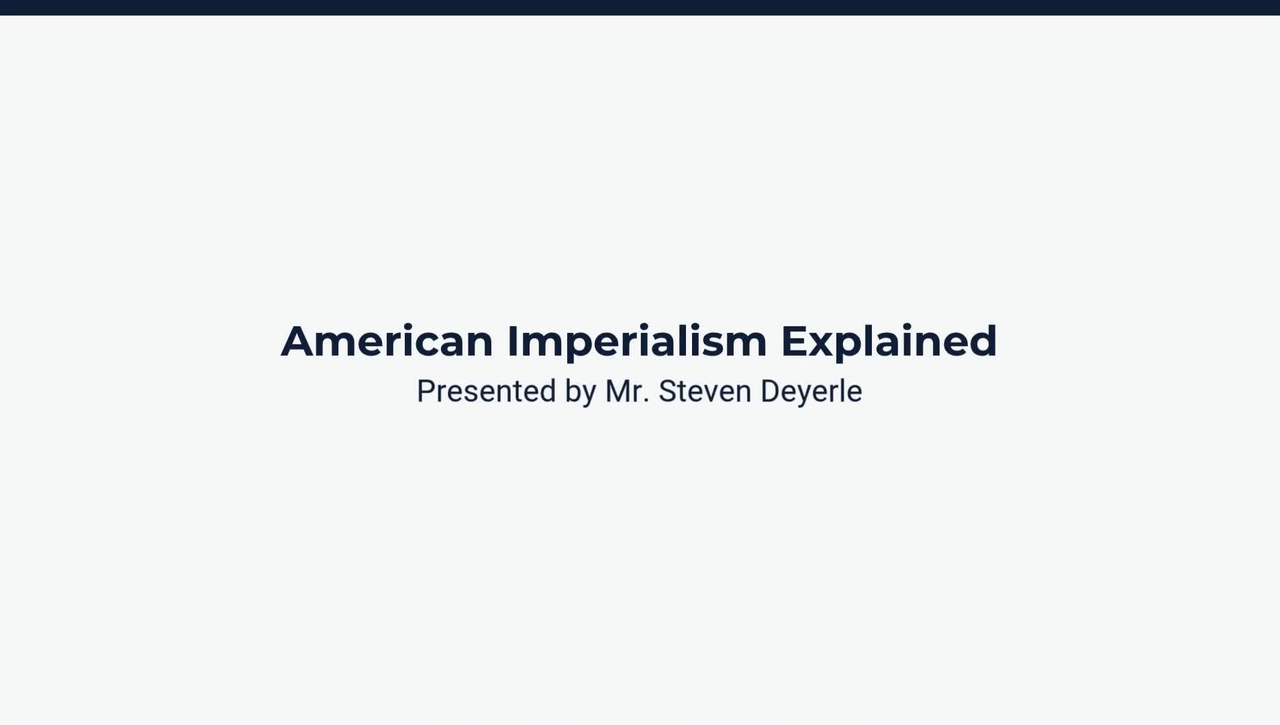 American Imperialism Explained
Presented by Mr. Steven Deyerle